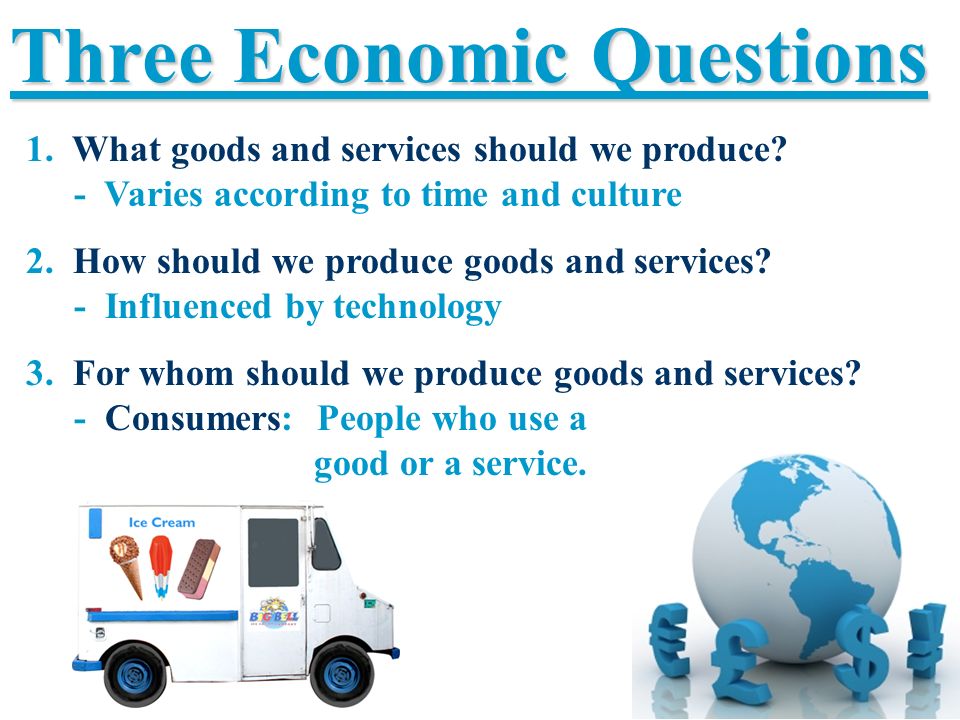 Three Economic Questions

1. What goods and services should we produce?
- Varies according to time and culture

2. How should we produce goods and services?
- Influenced by technology

3. For whom should we produce goods and services?
- Consumers: People who use a good or a service.

Ice Cream

BIG BELL

€ £ $ ¥